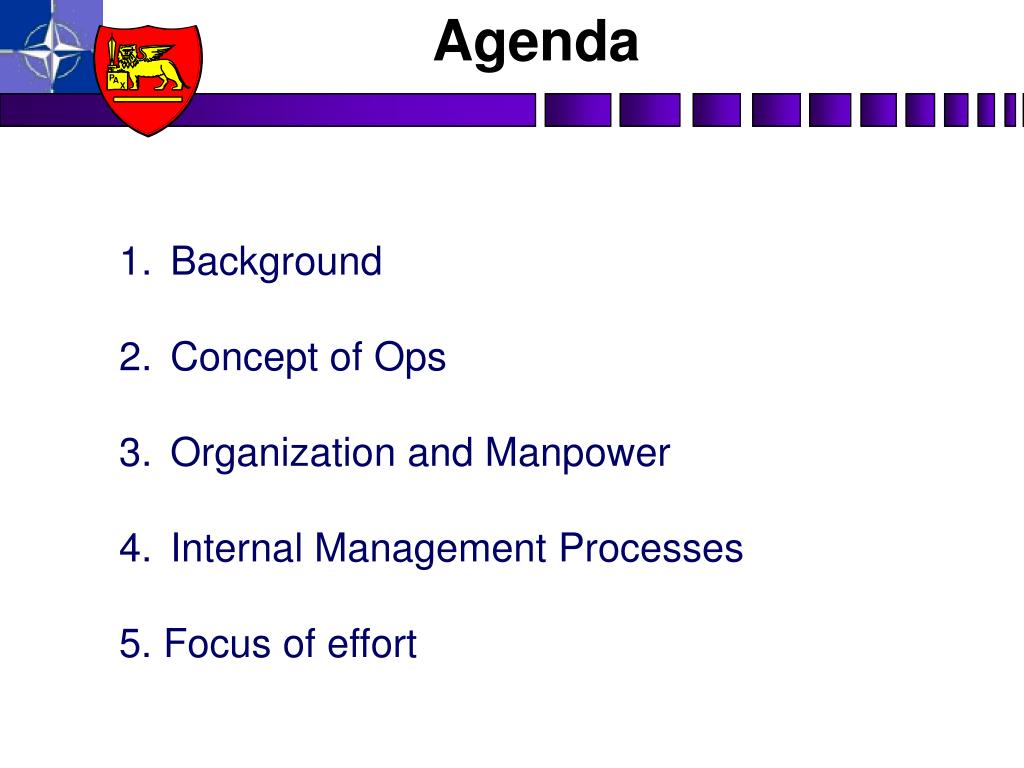 PAX

Agenda

1. Background

2. Concept of Ops

3. Organization and Manpower

4. Internal Management Processes

5. Focus of effort